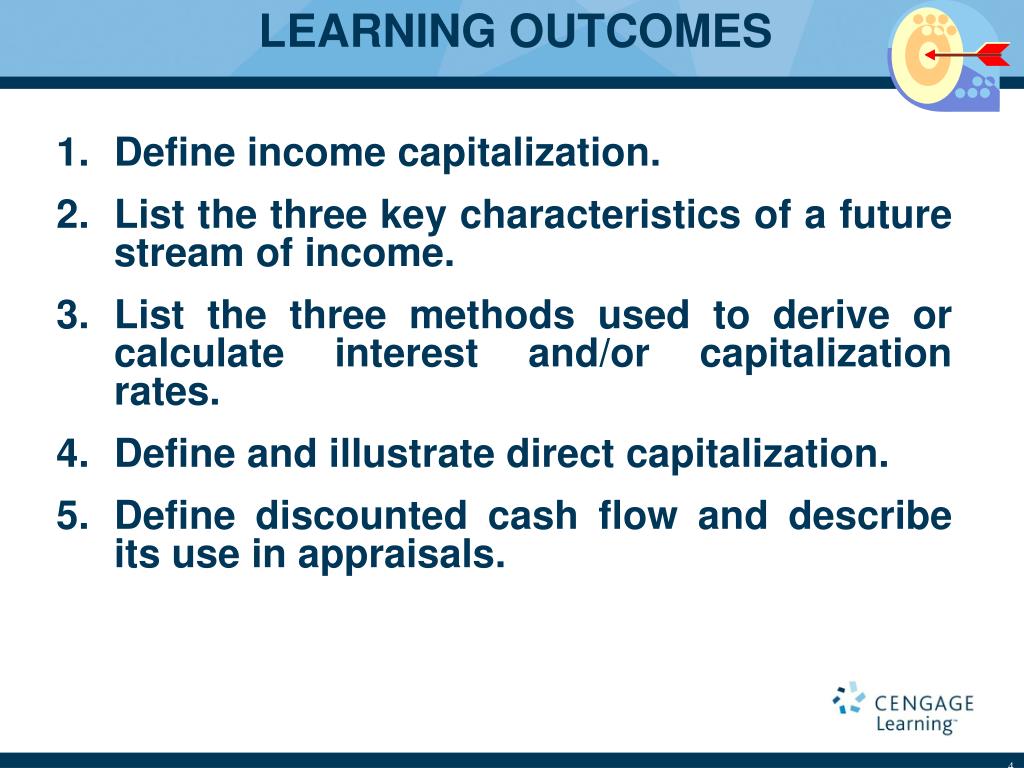 LEARNING OUTCOMES

1. Define income capitalization.

2. List the three key characteristics of a future stream of income.

3. List the three methods used to derive or calculate interest and/or capitalization rates.

4. Define and illustrate direct capitalization.

5. Define discounted cash flow and describe its use in appraisals.

CENGAGE Learning™

4